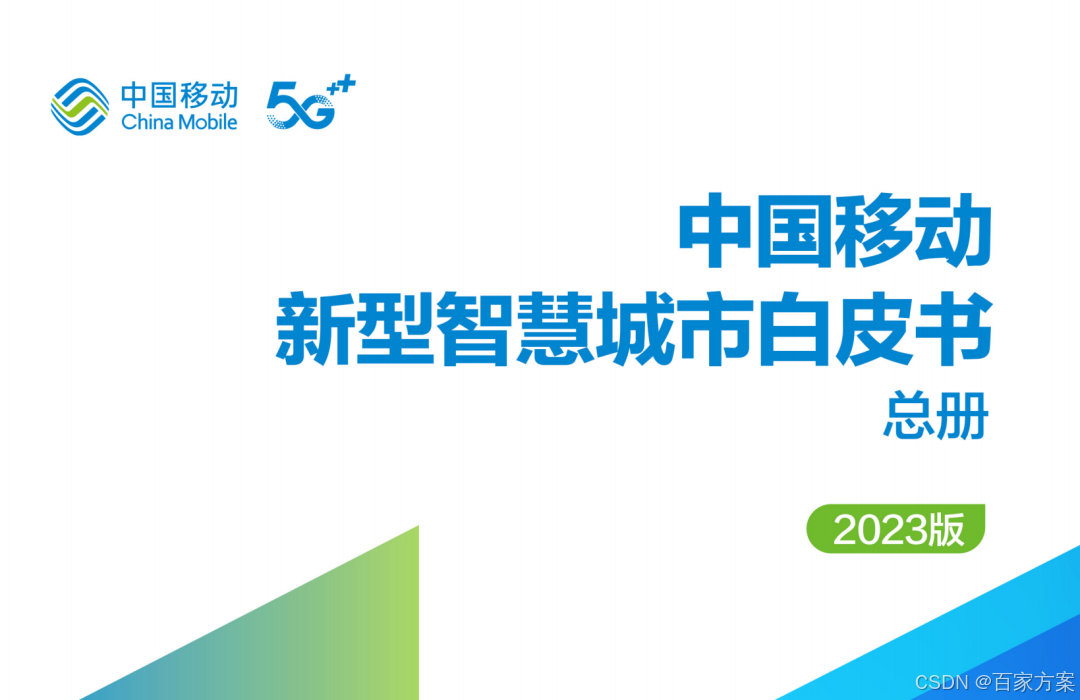 中国移动
China Mobile

5G++

中国移动
新型智慧城市白皮书
总册

2023版

CSDN @百家方案